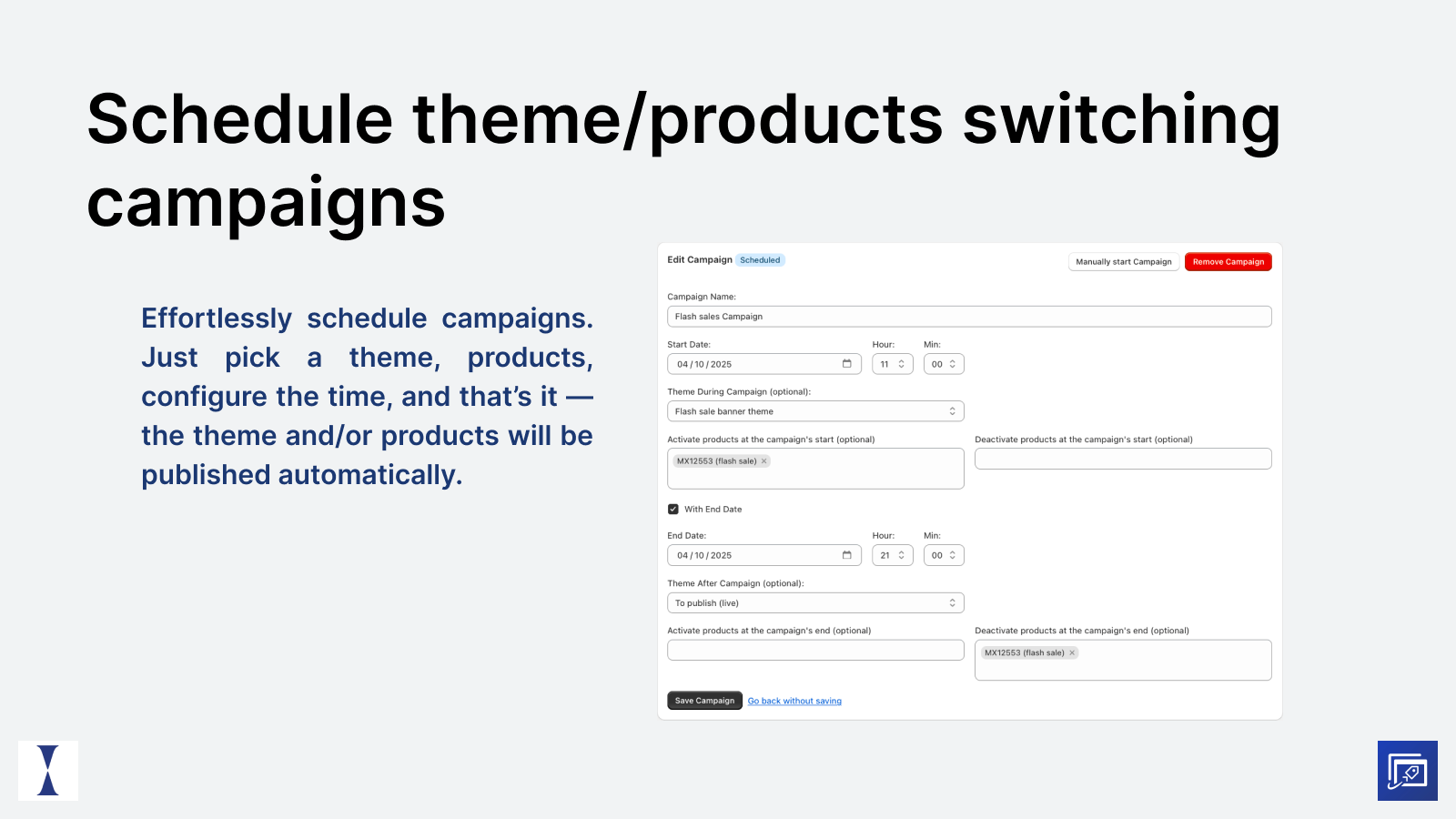 Schedule theme/products switching campaigns

Effortlessly schedule campaigns. Just pick a theme, products, configure the time, and that's it — the theme and/or products will be published automatically.

Edit Campaign Scheduled

Manually start Campaign

Remove Campaign

Campaign Name:

Flash sales Campaign

Start Date:

04 / 10 / 2025

Hour:

11

Min:

00

Theme During Campaign (optional):

Flash sale banner theme

Activate products at the campaign's start (optional)

MX12553 (flash sale) ×

Deactivate products at the campaign's start (optional)

With End Date

End Date:

04 / 10 / 2025

Hour:

21

Min:

00

Theme After Campaign (optional):

To publish (live)

Activate products at the campaign's end (optional)

Deactivate products at the campaign's end (optional)

MX12553 (flash sale) ×

Save Campaign

Go back without saving